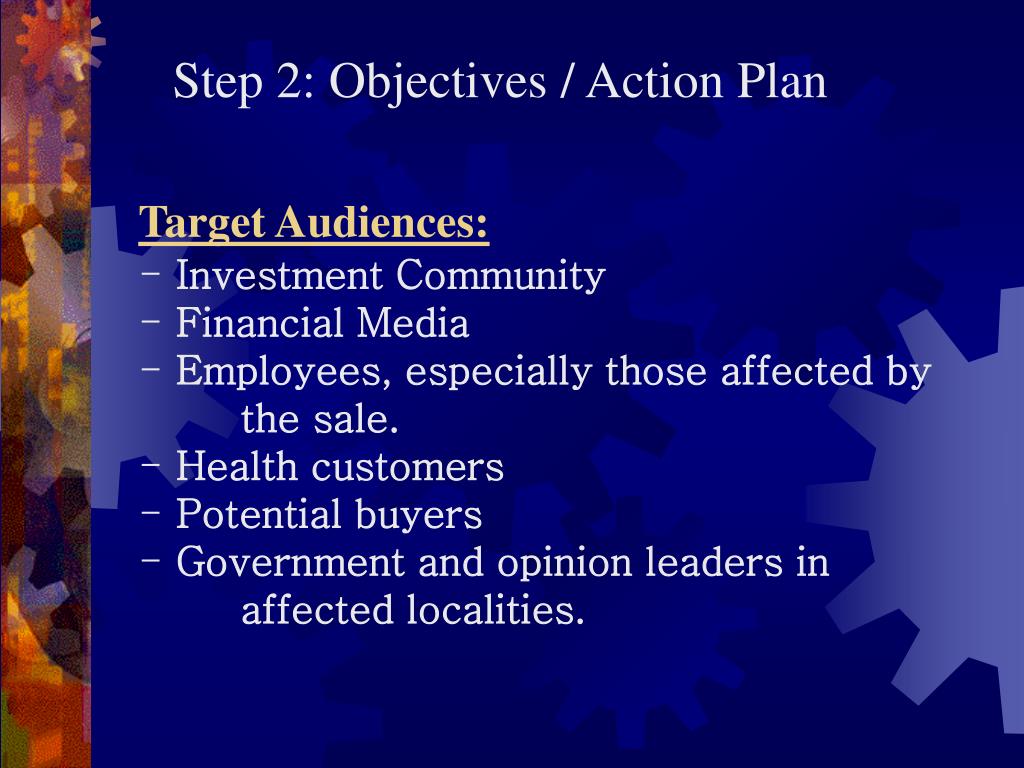 Step 2: Objectives / Action Plan

Target Audiences:
- Investment Community
- Financial Media
- Employees, especially those affected by the sale.
- Health customers
- Potential buyers
- Government and opinion leaders in affected localities.